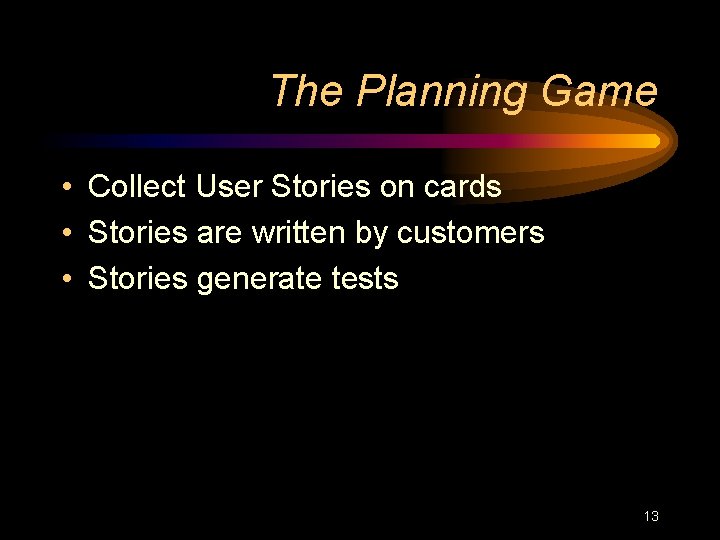 The Planning Game

• Collect User Stories on cards
• Stories are written by customers
• Stories generate tests

13